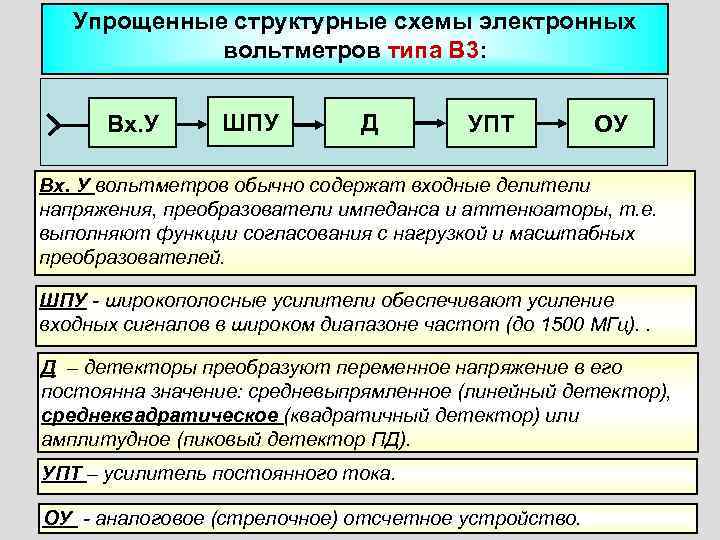 Упрощенные структурные схемы электронных вольтметров типа В3:

Вх.У

ШПУ

Д

УПТ

ОУ

Вх. У вольтметров обычно содержат входные делители напряжения, преобразователи импеданса и аттенюаторы, т.е. выполняют функции согласования с нагрузкой и масштабных преобразователей.

ШПУ - широкополосные усилители обеспечивают усиление входных сигналов в широком диапазоне частот (до 1500 МГц). .

Д – детекторы преобразуют переменное напряжение в его постоянна значение: средневыпрямленное (линейный детектор), среднеквадратическое (квадратичный детектор) или амплитудное (пиковый детектор ПД).

УПТ – усилитель постоянного тока.

ОУ - аналоговое (стрелочное) отсчетное устройство.